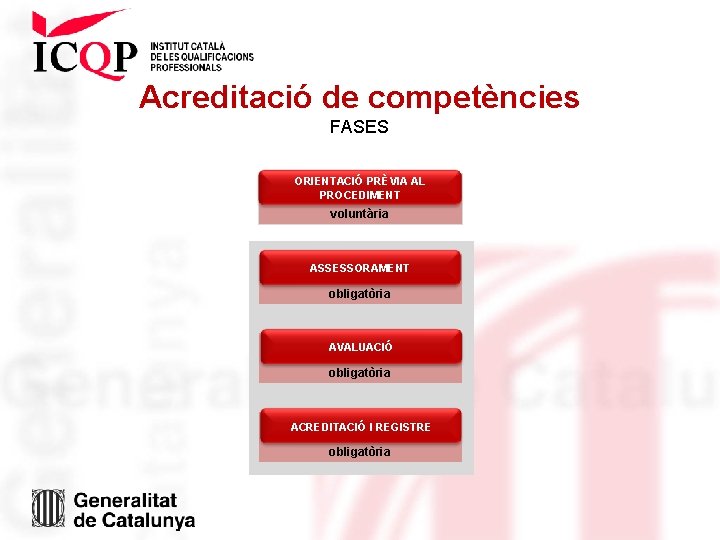 ICQP INSTITUT CATALÀ DE LES QUALIFICACIONS PROFESSIONALS

Acreditació de competències

FASES

ORIENTACIÓ PRÈVIA AL PROCEDIMENT

voluntària

ASSESSORAMENT

obligatòria

AVALUACIÓ

obligatòria

ACREDITACIÓ I REGISTRE

obligatòria

Generalitat de Catalunya